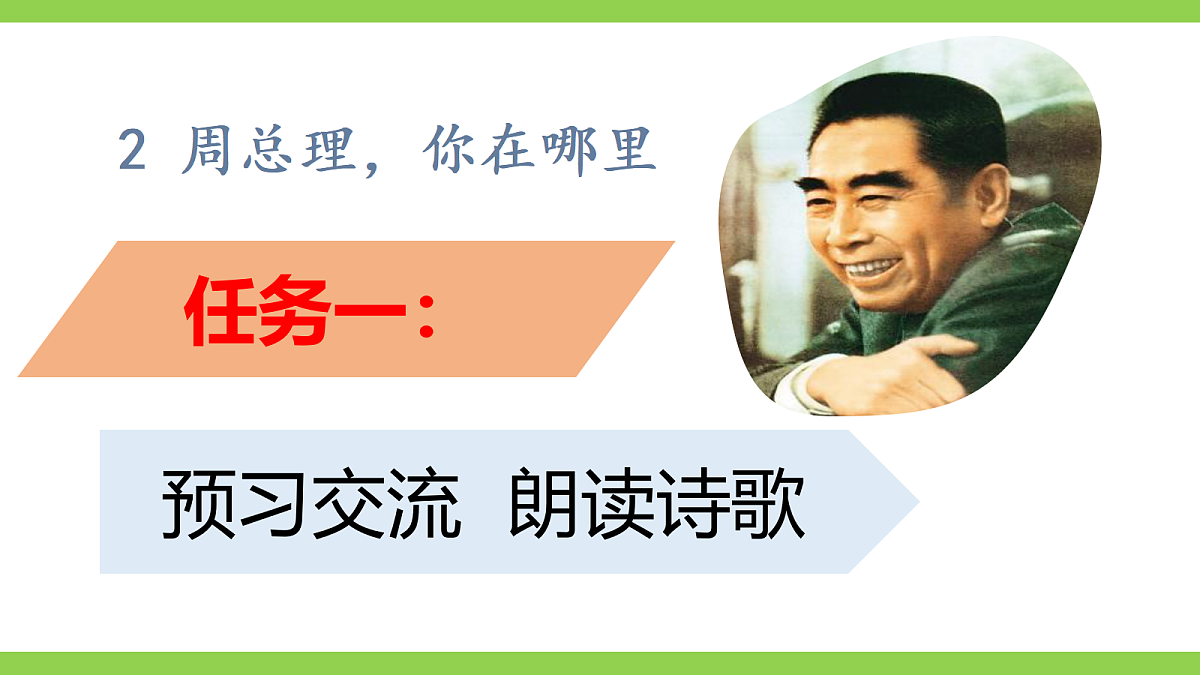 2 周总理，你在哪里

任务一：

预习交流 朗读诗歌